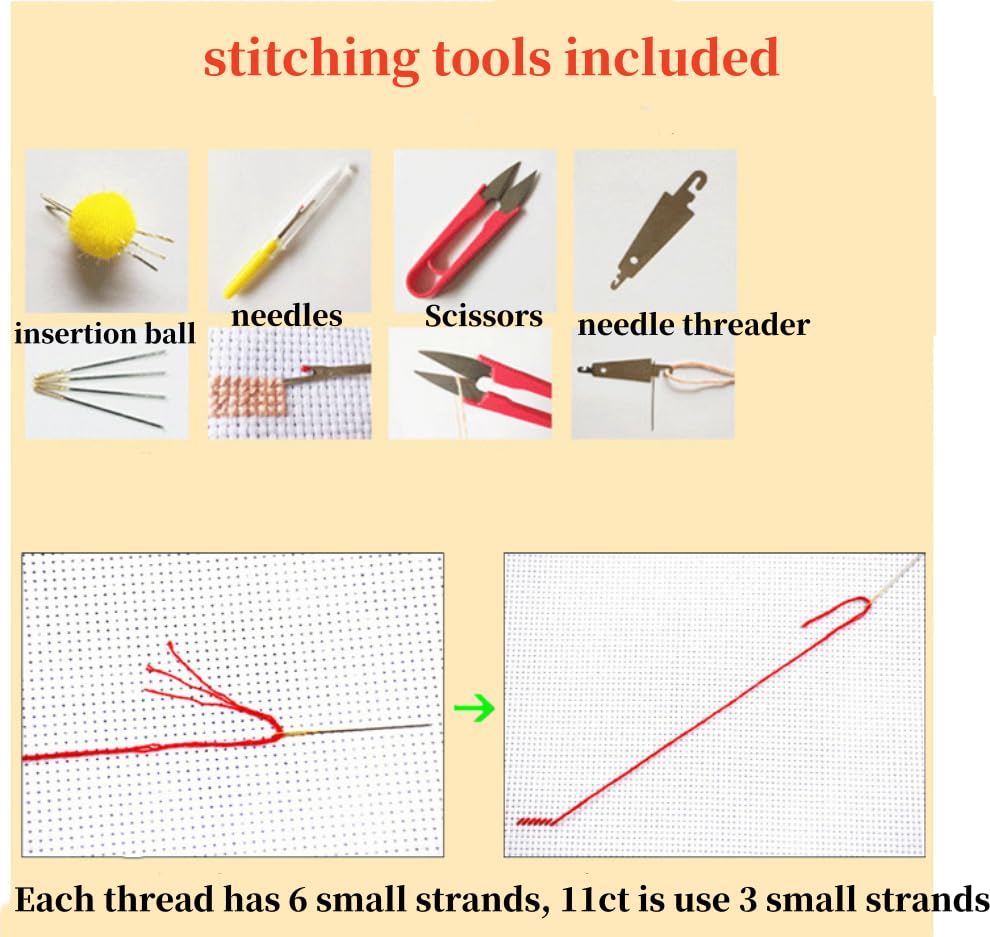 stitching tools included

insertion ball

needles

Scissors

needle threader

Each thread has 6 small strands, 11ct is use 3 small strands